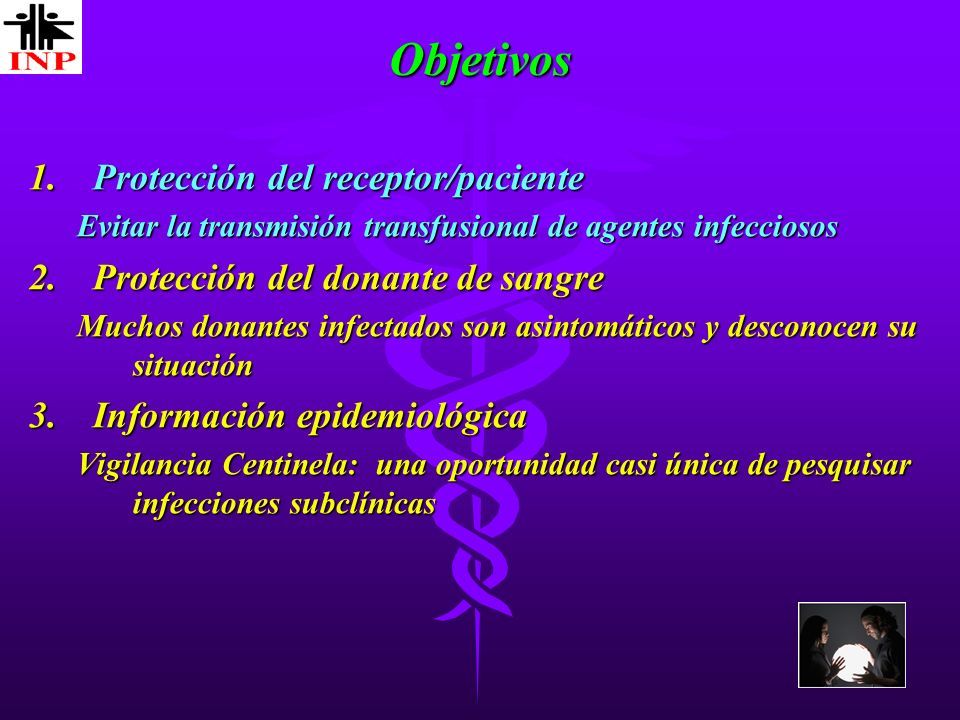 INP

Objetivos

1. Protección del receptor/paciente

Evitar la transmisión transfusional de agentes infecciosos

2. Protección del donante de sangre

Muchos donantes infectados son asintomáticos y desconocen su situación

3. Información epidemiológica

Vigilancia Centinela: una oportunidad casi única de pesquisar infecciones subclínicas